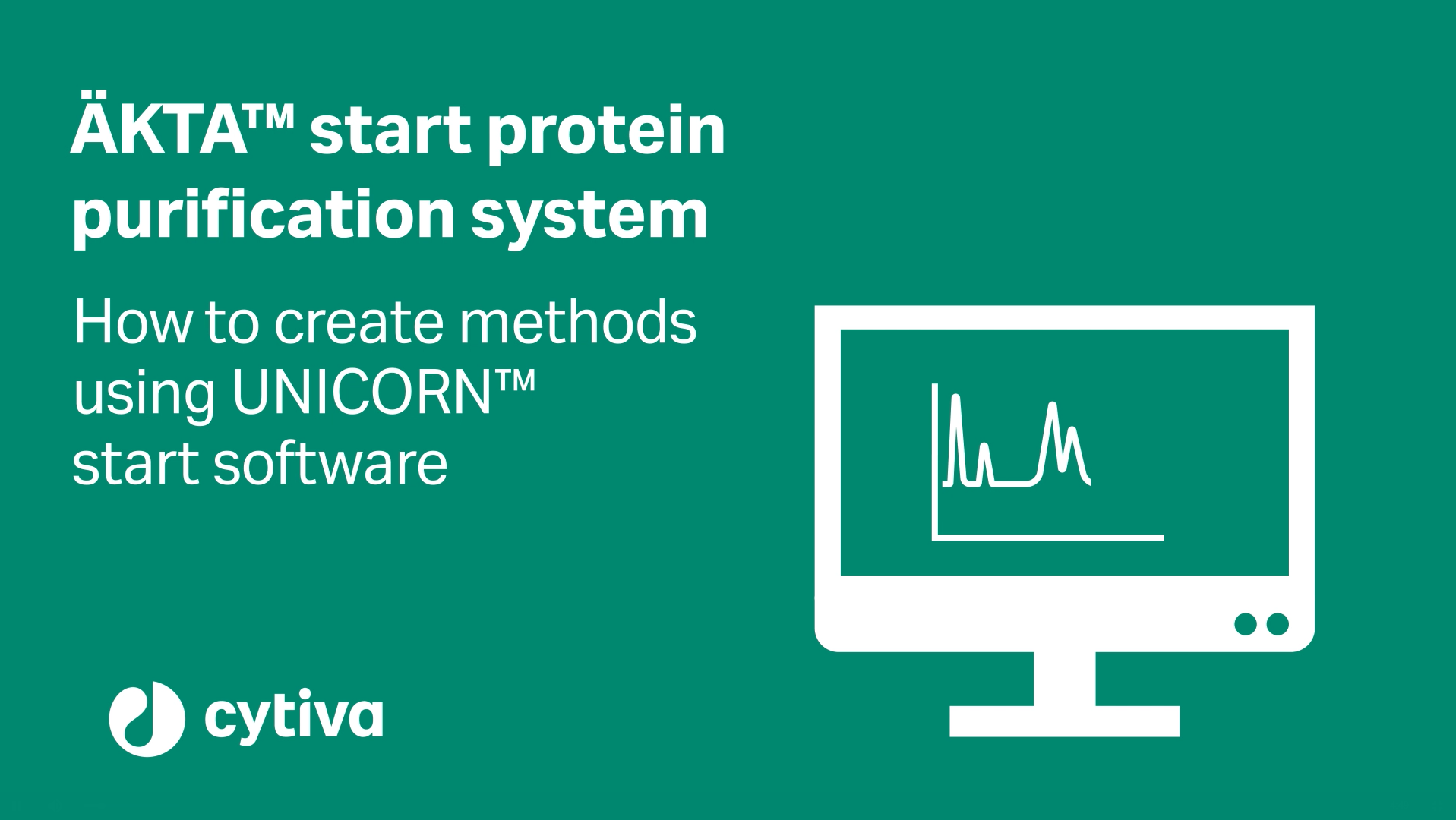 ÄKTA™ start protein purification system

How to create methods using UNICORN™ start software

cytiva